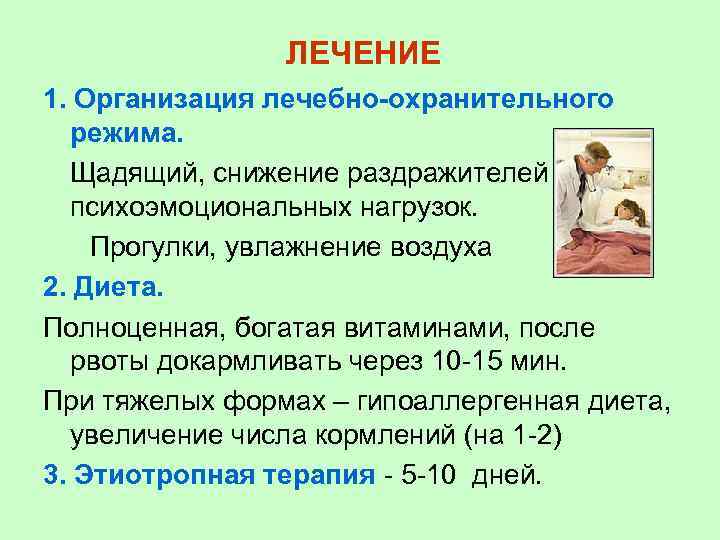 ЛЕЧЕНИЕ

1. Организация лечебно-охранительного режима.

Щадящий, снижение раздражителей психоэмоциональных нагрузок.

Прогулки, увлажнение воздуха

2. Диета.

Полноценная, богатая витаминами, после рвоты докармливать через 10-15 мин.

При тяжелых формах – гипоаллергенная диета, увеличение числа кормлений (на 1-2)

3. Этиотропная терапия - 5-10 дней.